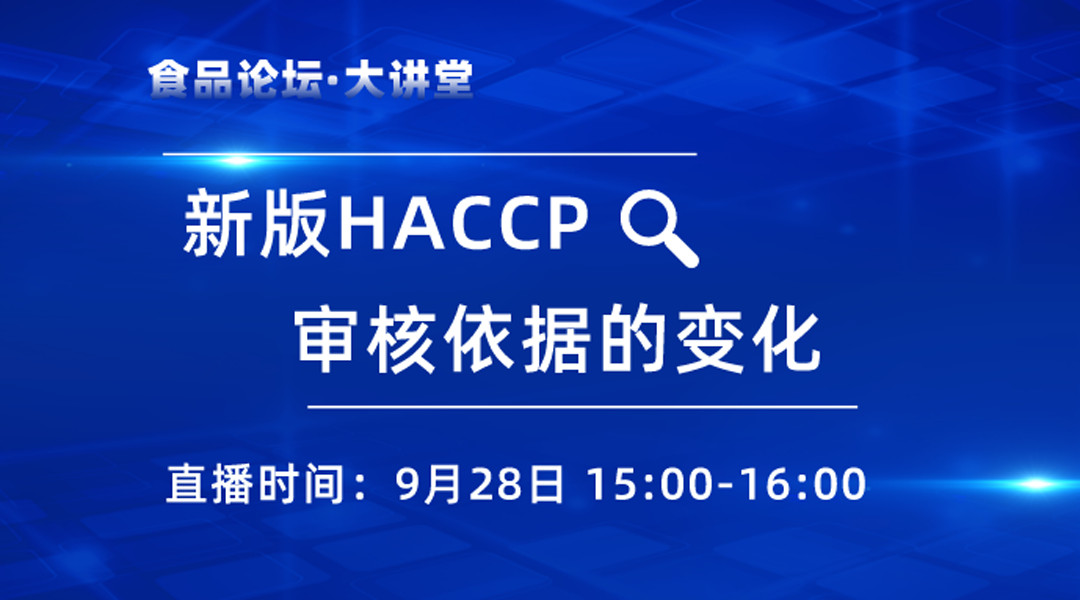 食品论坛·大讲堂

新版HACCP

审核依据的变化

直播时间：9月28日 15:00-16:00